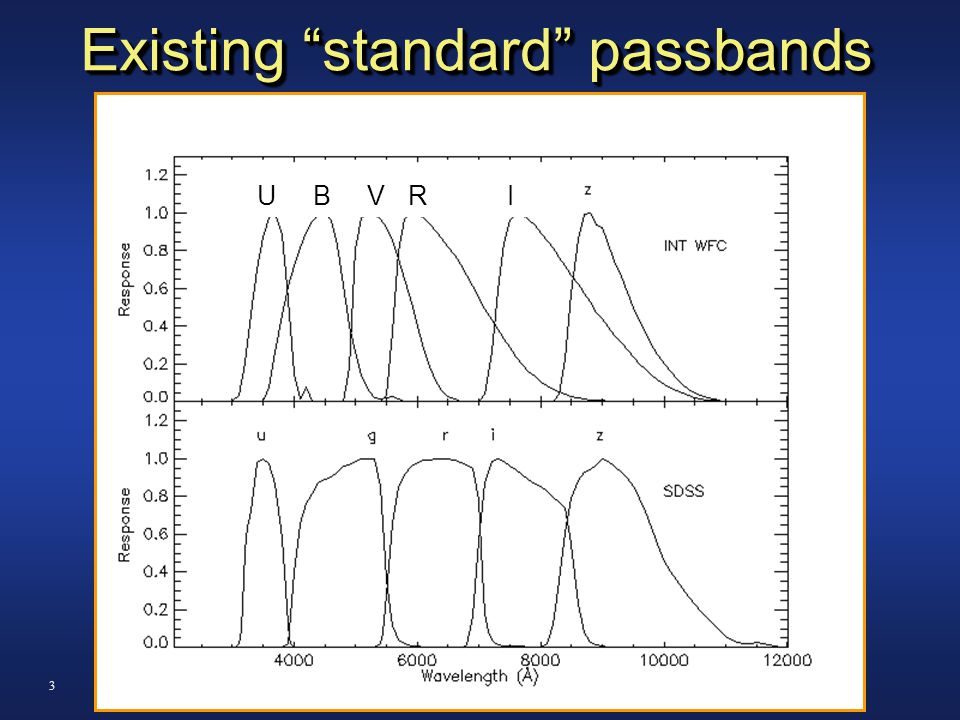 Existing “standard” passbands

1.2
1.0
0.8
0.6
0.4
0.2
0.0
Response
U B V R I z
INT WFC

1.2
1.0
0.8
0.6
0.4
0.2
0.0
Response
u g r i z
SDSS

4000 6000 8000 10000 12000
Wavelength (Å)

3